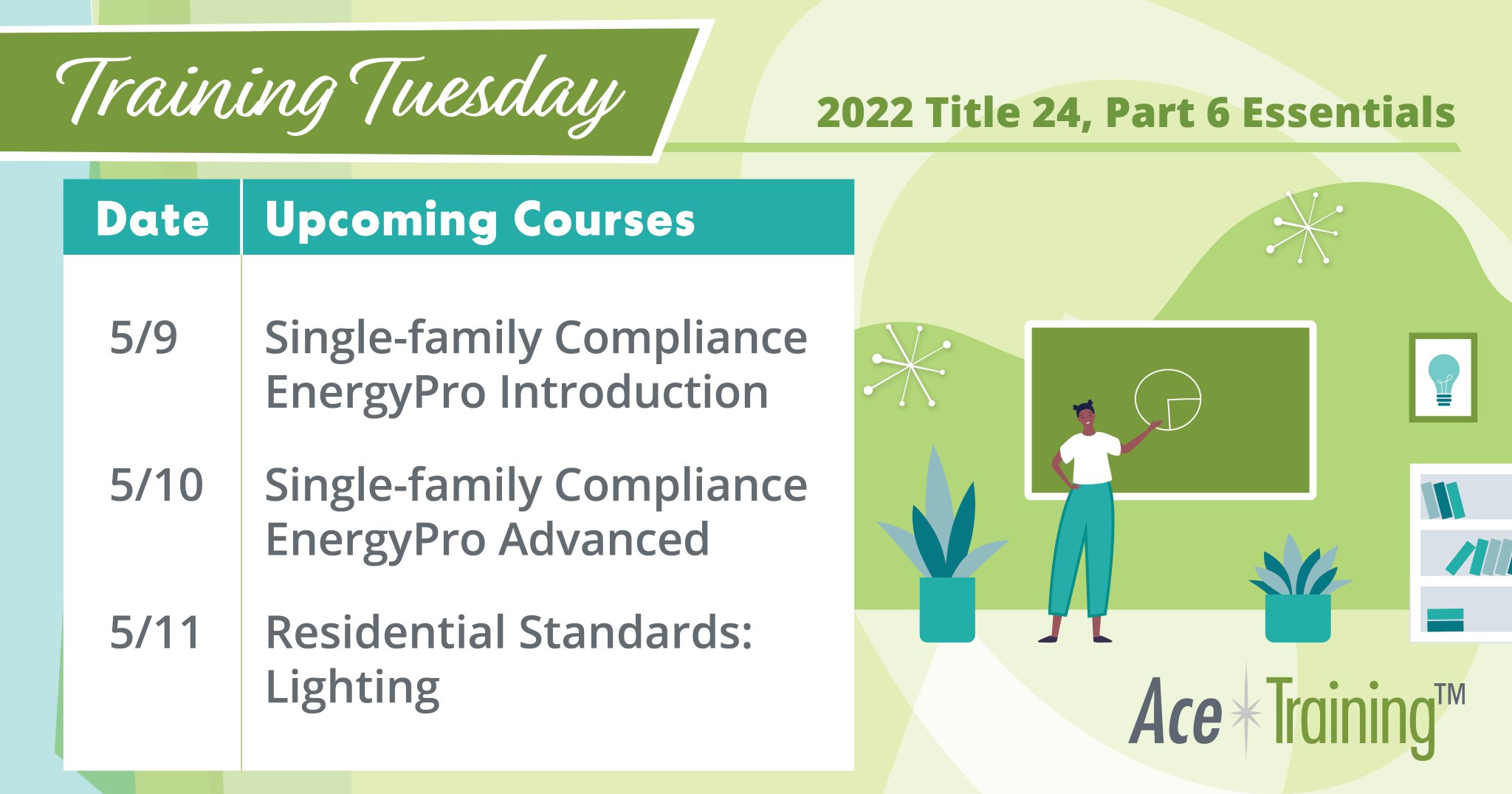 Training Tuesday

2022 Title 24, Part 6 Essentials

| Date | Upcoming Courses |
|---|---|
| 5/9 | Single-family Compliance EnergyPro Introduction |
| 5/10 | Single-family Compliance EnergyPro Advanced |
| 5/11 | Residential Standards: Lighting |

Ace Training™